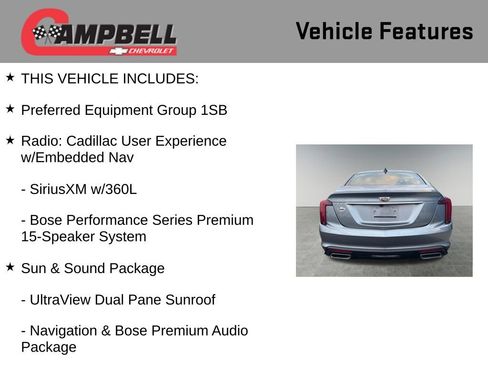 CAMPBELL
CHEVROLET

Vehicle Features

★ THIS VEHICLE INCLUDES:

★ Preferred Equipment Group 1SB

★ Radio: Cadillac User Experience w/Embedded Nav

- SiriusXM w/360L

- Bose Performance Series Premium 15-Speaker System

★ Sun & Sound Package

- UltraView Dual Pane Sunroof

- Navigation & Bose Premium Audio Package